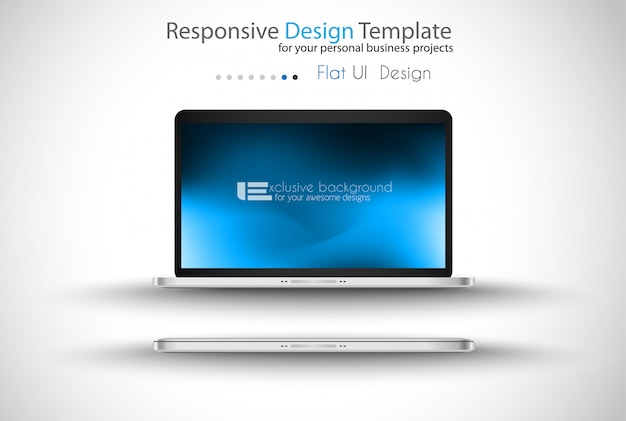 Responsive Design Template
for your personal business projects

Flat UI Design

Exclusive background
for your awesome designs